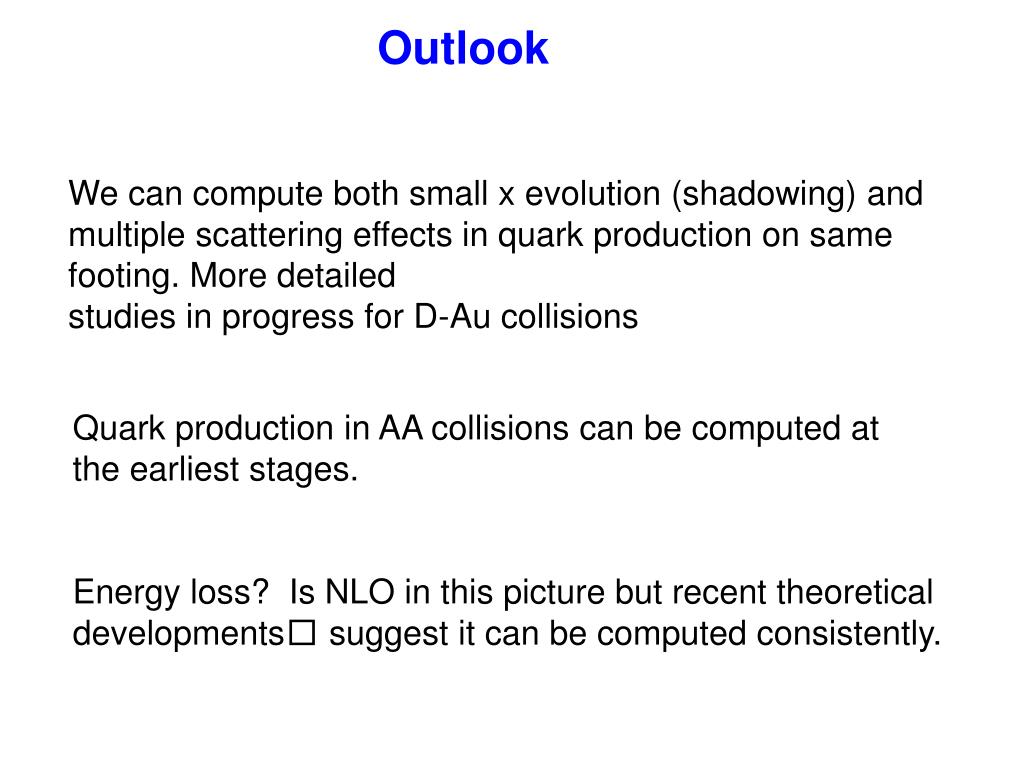 Outlook

We can compute both small x evolution (shadowing) and multiple scattering effects in quark production on same footing. More detailed
studies in progress for D-Au collisions

Quark production in AA collisions can be computed at the earliest stages.

Energy loss?  Is NLO in this picture but recent theoretical developments□ suggest it can be computed consistently.